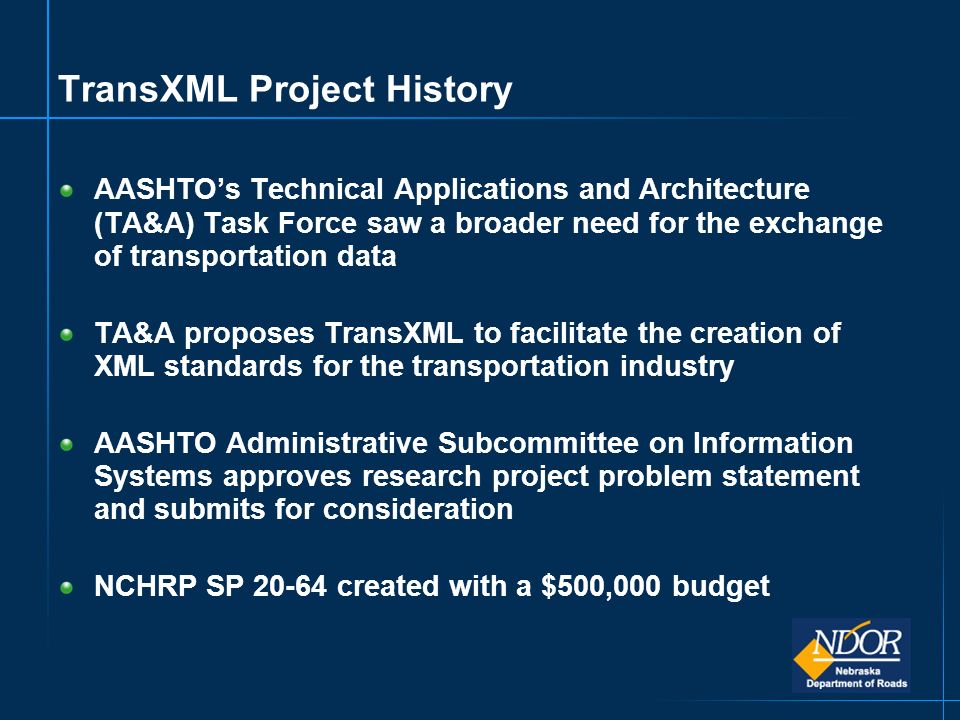 TransXML Project History

AASHTO's Technical Applications and Architecture (TA&A) Task Force saw a broader need for the exchange of transportation data

TA&A proposes TransXML to facilitate the creation of XML standards for the transportation industry

AASHTO Administrative Subcommittee on Information Systems approves research project problem statement and submits for consideration

NCHRP SP 20-64 created with a \$500,000 budget

NDOR
Nebraska
Department of Roads